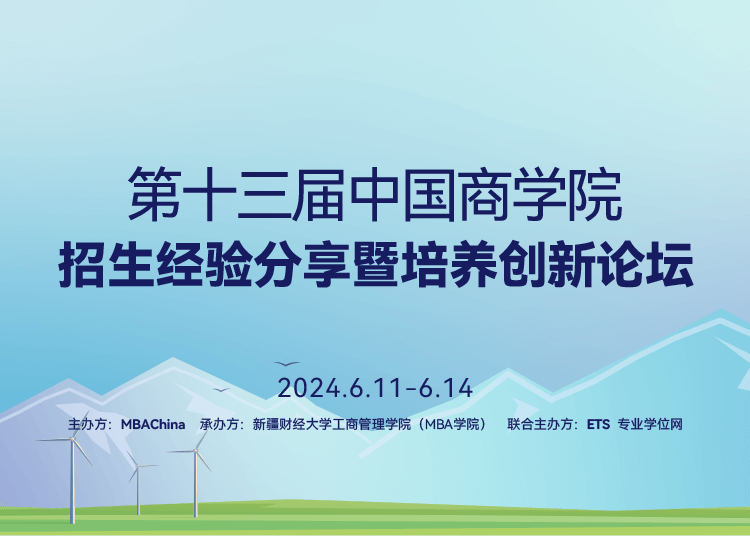 第十三届中国商学院
招生经验分享暨培养创新论坛

2024.6.11-6.14

主办方：MBAChina　承办方：新疆财经大学工商管理学院（MBA学院）　联合主办方：ETS 专业学位网